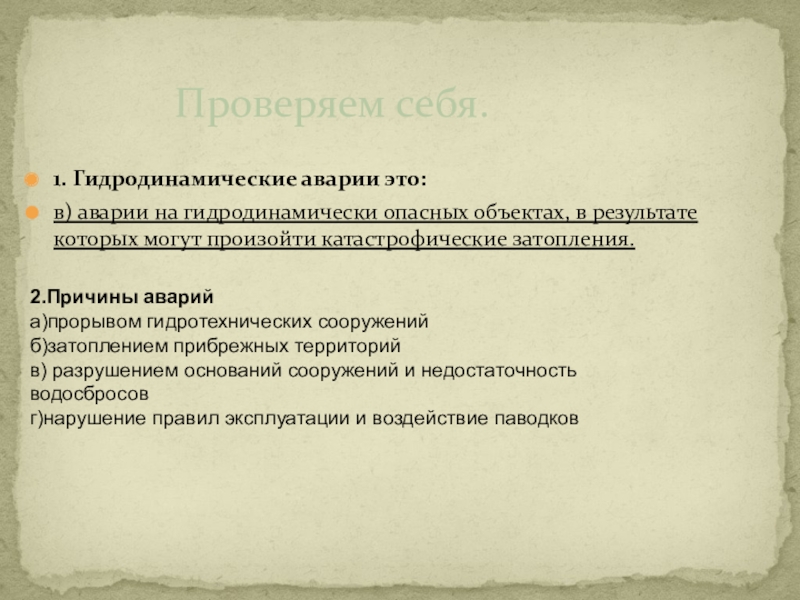 Проверяем себя.

1. Гидродинамические аварии это:

в) аварии на гидродинамически опасных объектах, в результате которых могут произойти катастрофические затопления.

2.Причины аварий
а)прорывом гидротехнических сооружений
б)затоплением прибрежных территорий
в) разрушением оснований сооружений и недостаточность водосбросов
г)нарушение правил эксплуатации и воздействие паводков